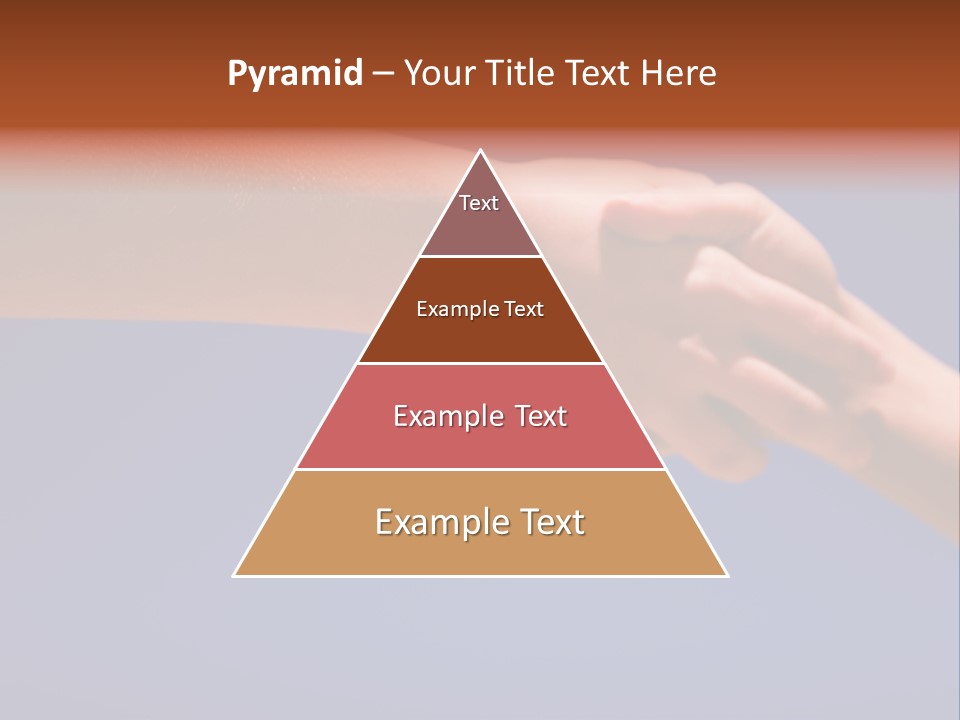 Pyramid – Your Title Text Here

Text

Example Text

Example Text

Example Text